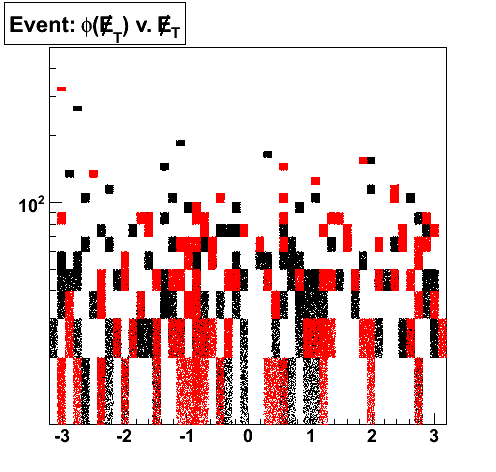 Event: $\phi(\not{E}_T)$ v. $\not{E}_T$

$10^2$

-3
-2
-1
0
1
2
3